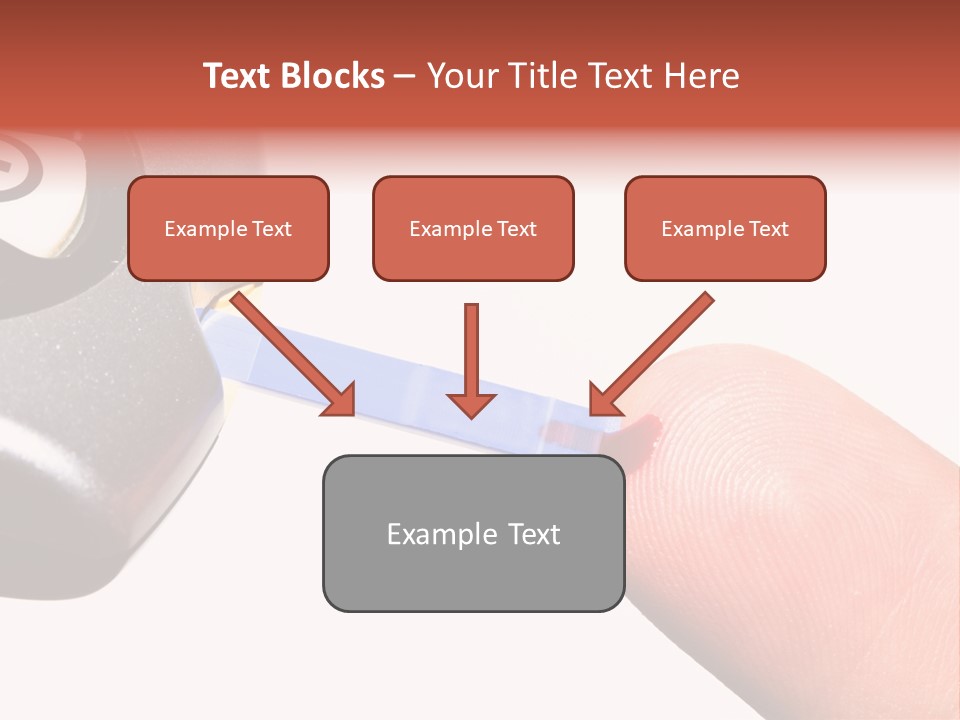 Text Blocks – Your Title Text Here

Example Text

Example Text

Example Text

Example Text